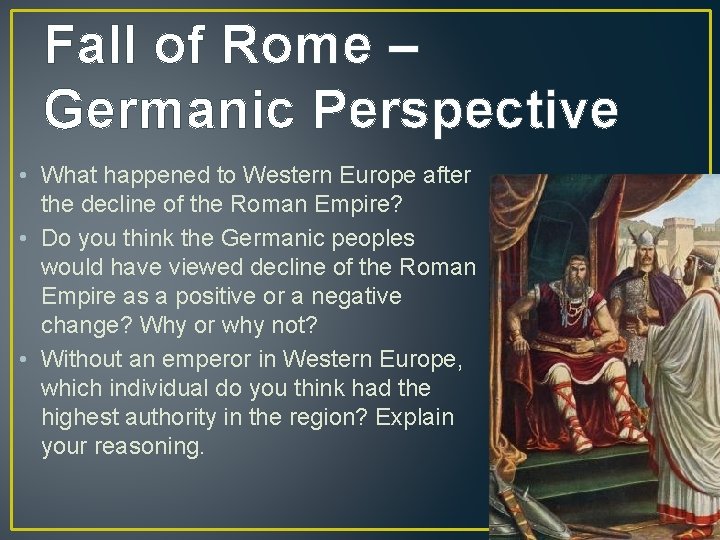 Fall of Rome – Germanic Perspective

• What happened to Western Europe after the decline of the Roman Empire?
• Do you think the Germanic peoples would have viewed decline of the Roman Empire as a positive or a negative change? Why or why not?
• Without an emperor in Western Europe, which individual do you think had the highest authority in the region? Explain your reasoning.